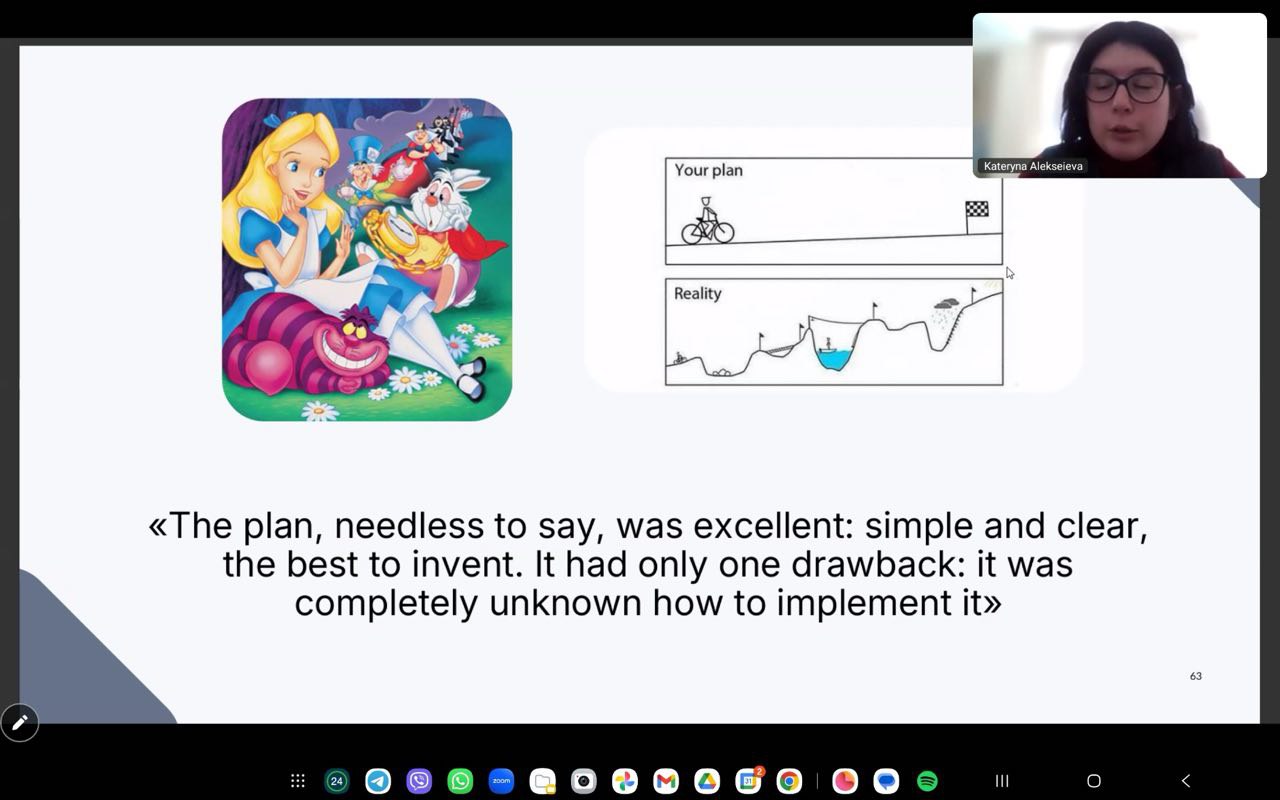 Kateryna Alekseieva

Your plan

Reality

«The plan, needless to say, was excellent: simple and clear, the best to invent. It had only one drawback: it was completely unknown how to implement it»

63

24

zoom

31

2